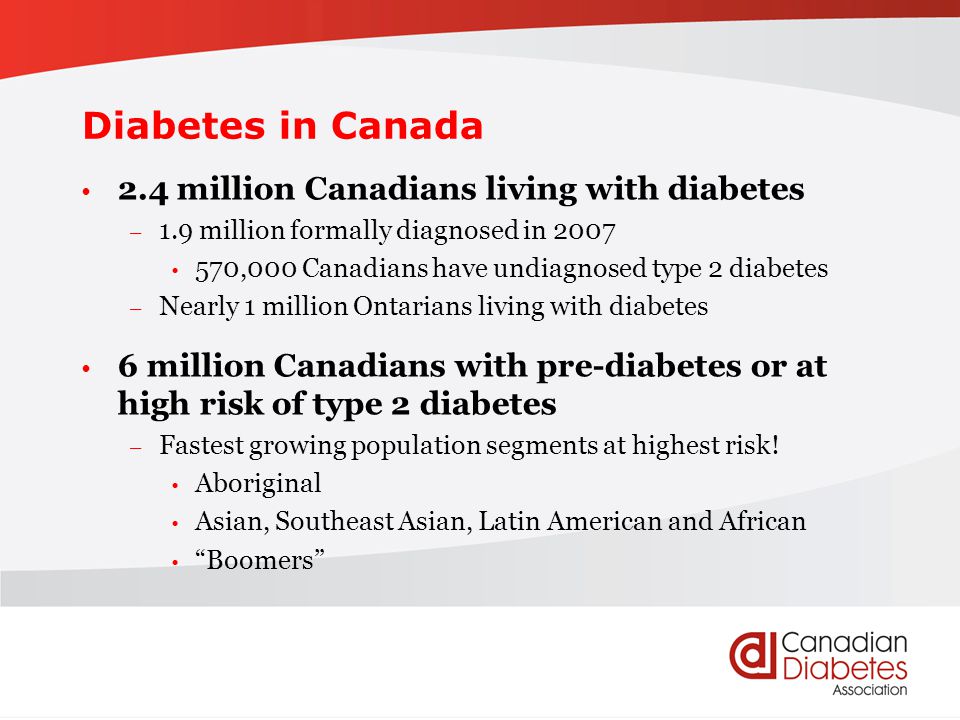 Diabetes in Canada

• 2.4 million Canadians living with diabetes
– 1.9 million formally diagnosed in 2007
• 570,000 Canadians have undiagnosed type 2 diabetes
– Nearly 1 million Ontarians living with diabetes

• 6 million Canadians with pre-diabetes or at high risk of type 2 diabetes
– Fastest growing population segments at highest risk!
• Aboriginal
• Asian, Southeast Asian, Latin American and African
• “Boomers”

Canadian Diabetes Association